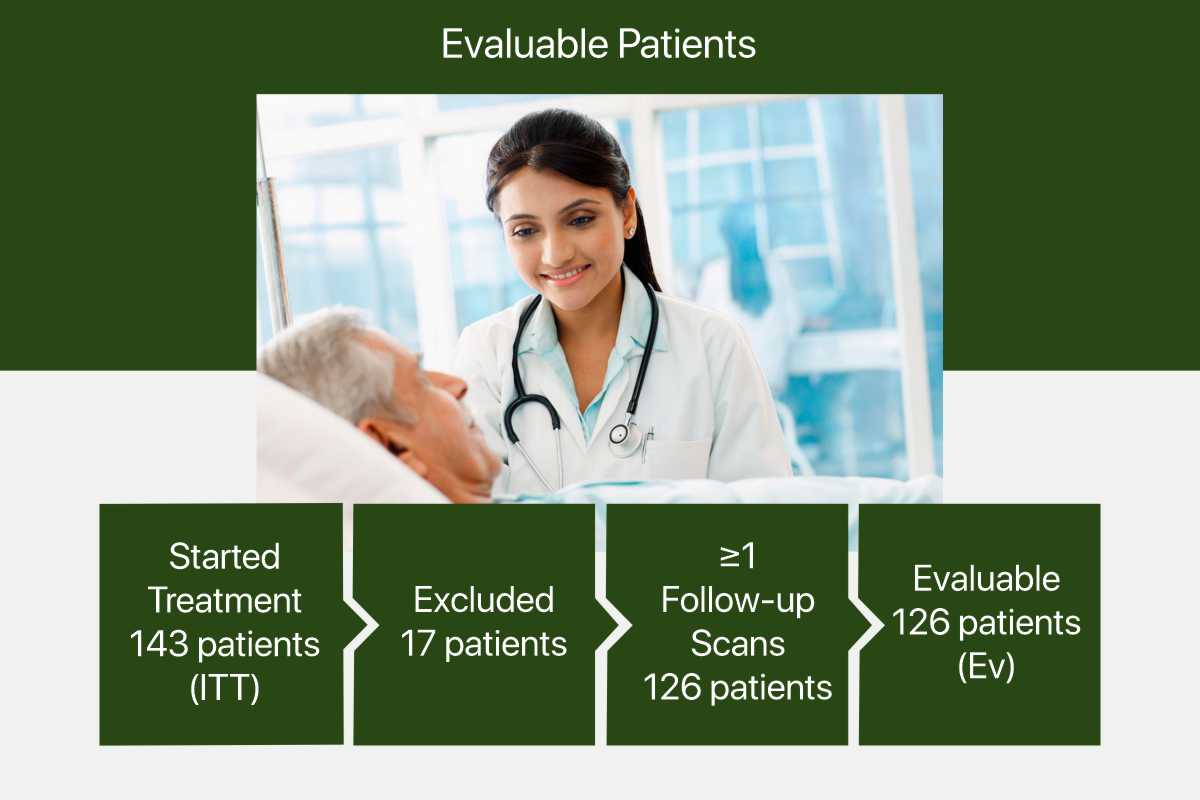 Evaluable Patients

Started Treatment 143 patients (ITT)

Excluded 17 patients

≥1 Follow-up Scans 126 patients

Evaluable 126 patients (Ev)